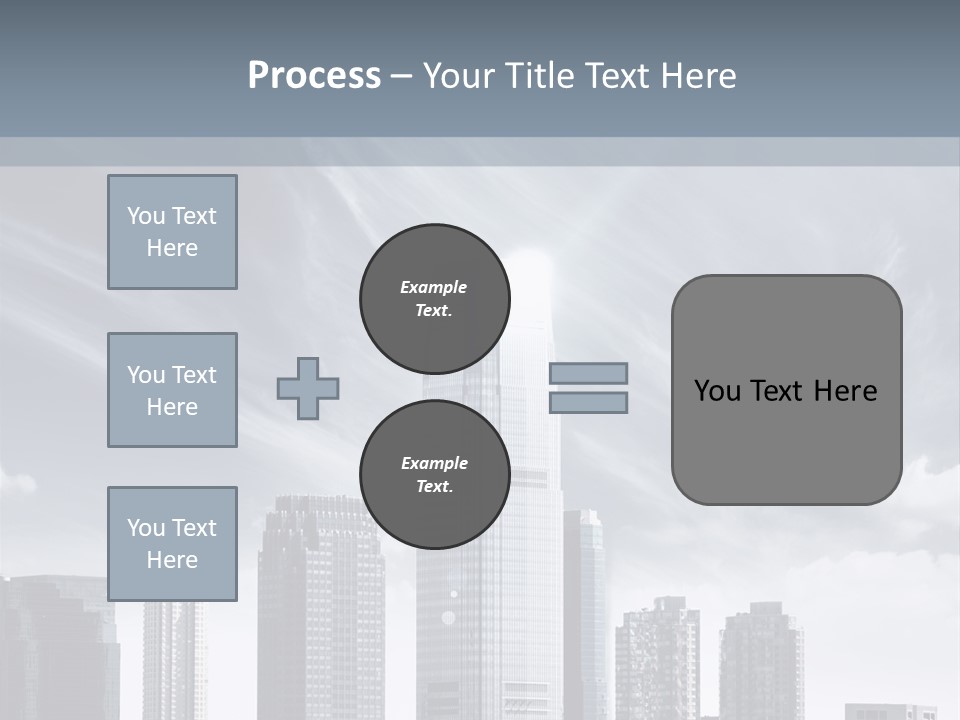 Process – Your Title Text Here

You Text Here

You Text Here

You Text Here

Example Text.

Example Text.

You Text Here